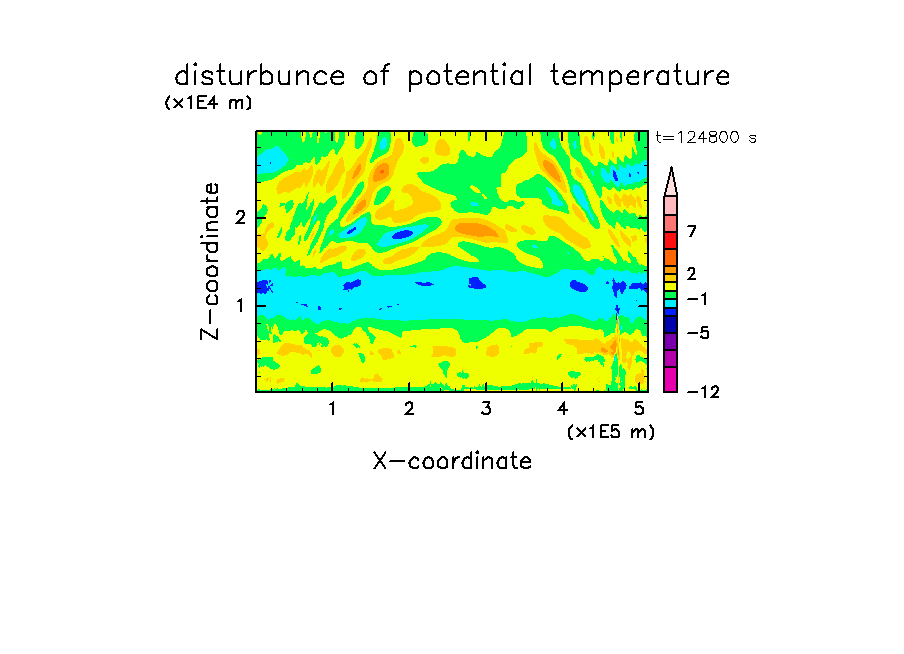 disturbunce of potential temperature

(x1E4 m)

t=124800 s

Z-coordinate

2

1

7

2

−1

−5

−12

1 2 3 4 5

(x1E5 m)

X-coordinate